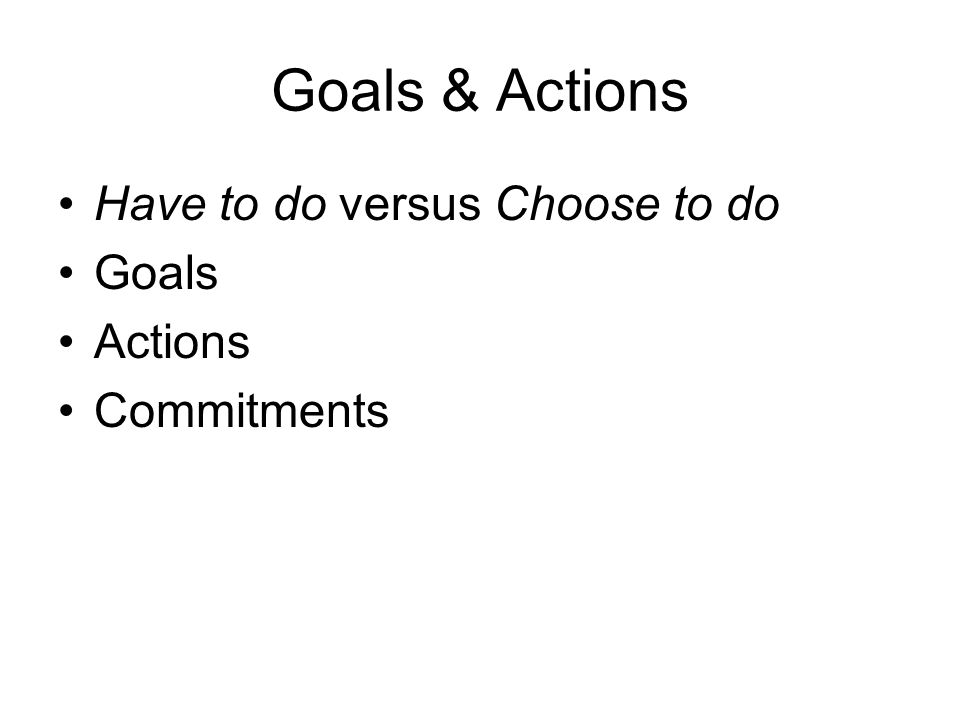 Goals & Actions

• Have to do versus Choose to do
• Goals
• Actions
• Commitments